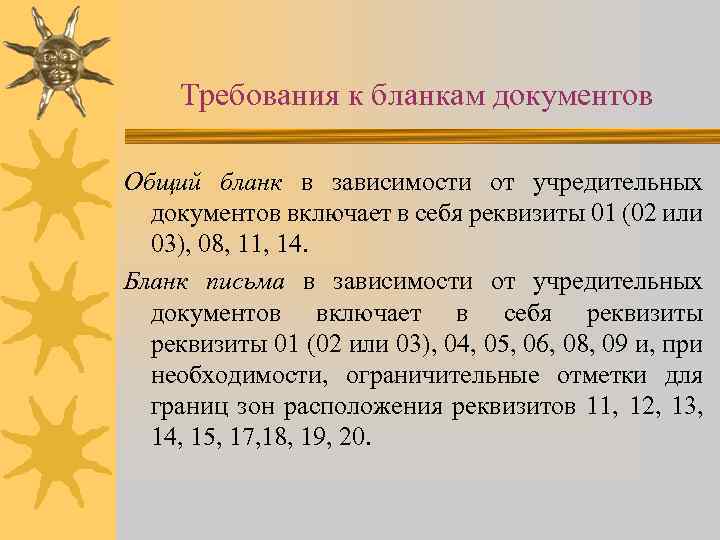 Требования к бланкам документов

Общий бланк в зависимости от учредительных документов включает в себя реквизиты 01 (02 или 03), 08, 11, 14.

Бланк письма в зависимости от учредительных документов включает в себя реквизиты реквизиты 01 (02 или 03), 04, 05, 06, 08, 09 и, при необходимости, ограничительные отметки для границ зон расположения реквизитов 11, 12, 13, 14, 15, 17,18, 19, 20.